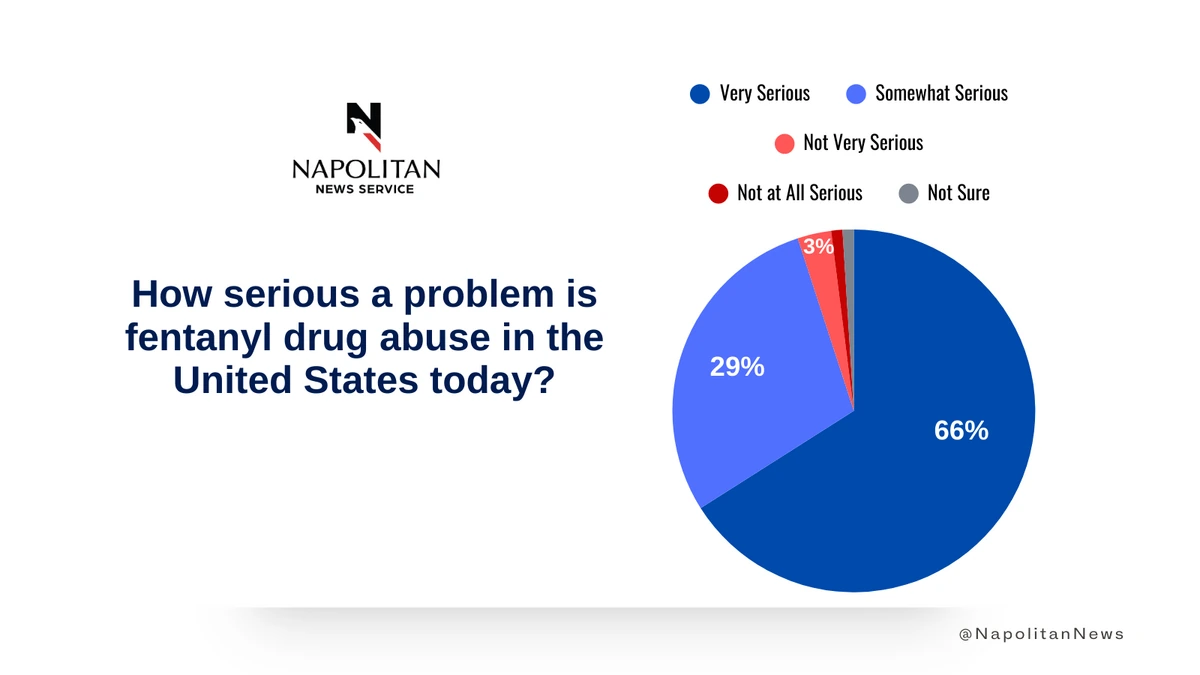 N
NAPOLITAN
NEWS SERVICE

How serious a problem is fentanyl drug abuse in the United States today?

Very Serious
Somewhat Serious
Not Very Serious
Not at All Serious
Not Sure

3%
29%
66%

@NapolitanNews